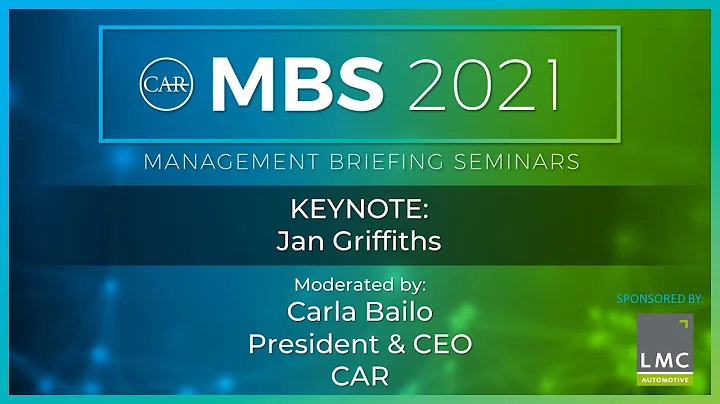 CAR MBS 2021

MANAGEMENT BRIEFING SEMINARS

KEYNOTE:
Jan Griffiths

Moderated by:
Carla Bailo
President & CEO
CAR

SPONSORED BY:
LMC
AUTOMOTIVE